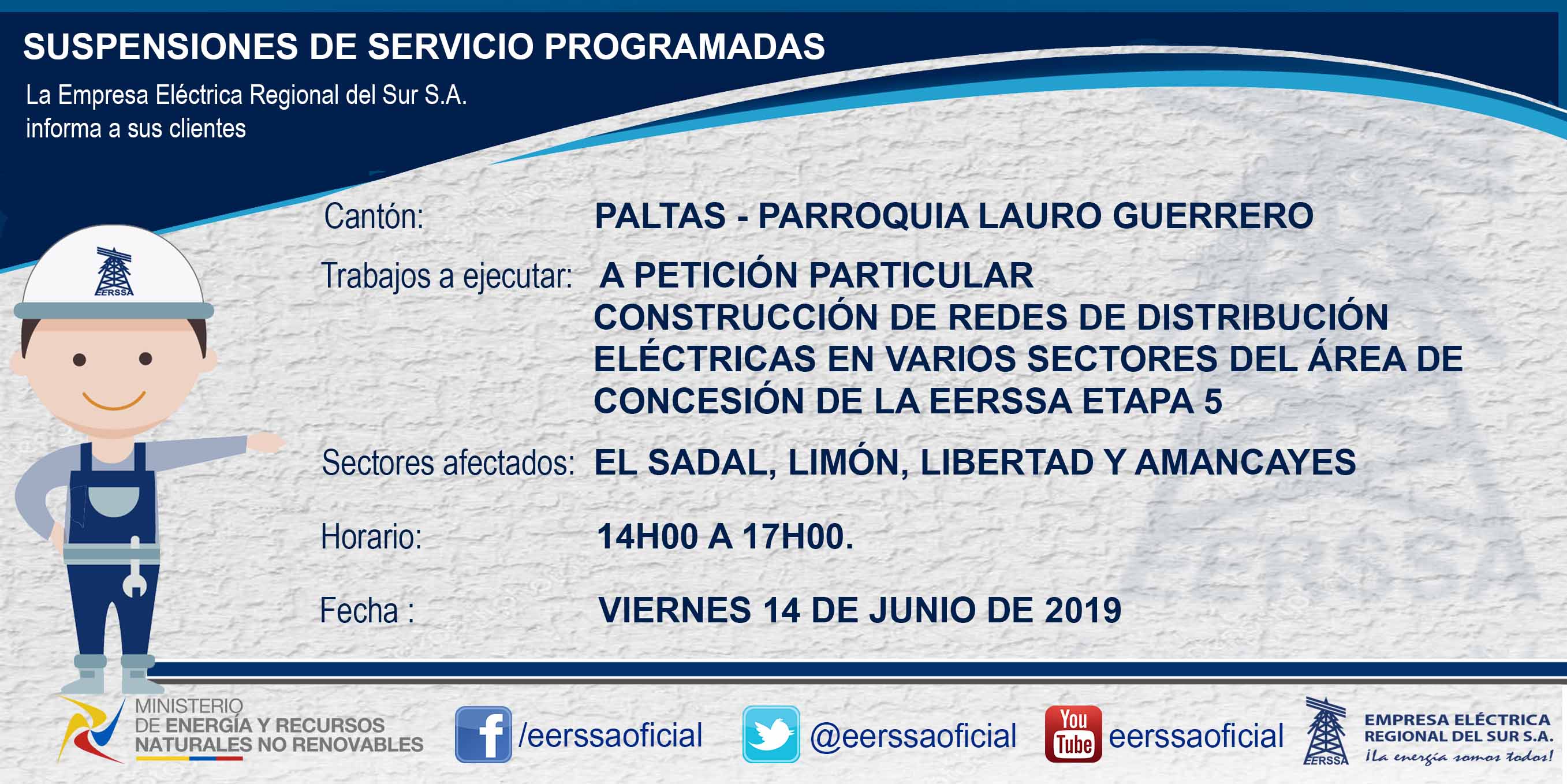 SUSPENSIONES DE SERVICIO PROGRAMADAS

La Empresa Eléctrica Regional del Sur S.A. informa a sus clientes

EERSSA

Cantón: PALTAS - PARROQUIA LAURO GUERRERO

Trabajos a ejecutar: A PETICIÓN PARTICULAR CONSTRUCCIÓN DE REDES DE DISTRIBUCIÓN ELÉCTRICAS EN VARIOS SECTORES DEL ÁREA DE CONCESIÓN DE LA EERSSA ETAPA 5

Sectores afectados: EL SADAL, LIMÓN, LIBERTAD Y AMANCAYES

Horario: 14H00 A 17H00.

Fecha : VIERNES 14 DE JUNIO DE 2019

MINISTERIO DE ENERGÍA Y RECURSOS NATURALES NO RENOVABLES

/eerssaoficial

@eerssaoficial

You Tube eerssaoficial

EERSSA EMPRESA ELÉCTRICA REGIONAL DEL SUR S.A. ¡La energía somos todos!